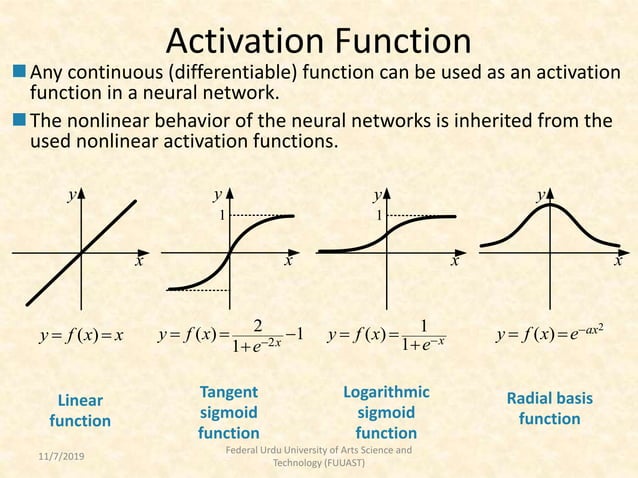 Activation Function

Any continuous (differentiable) function can be used as an activation function in a neural network.

The nonlinear behavior of the neural networks is inherited from the used nonlinear activation functions.

y

x

y

1

x

y

1

x

y

x

$y = f(x) = x$

$y = f(x) = \frac{2}{1+e^{-2x}} - 1$

$y = f(x) = \frac{1}{1+e^{-x}}$

$y = f(x) = e^{-ax^2}$

Linear function

Tangent sigmoid function

Logarithmic sigmoid function

Radial basis function

11/7/2019

Federal Urdu University of Arts Science and Technology (FUUAST)